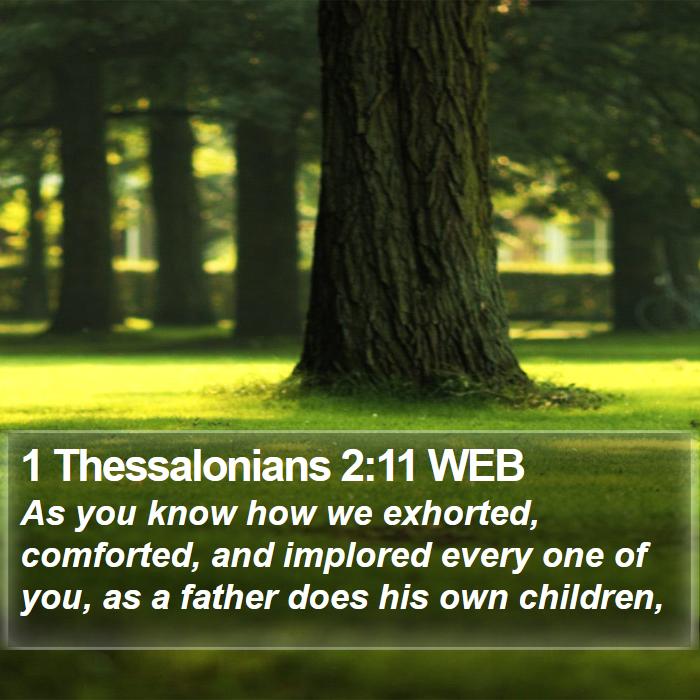 1 Thessalonians 2:11 WEB

As you know how we exhorted, comforted, and implored every one of you, as a father does his own children,